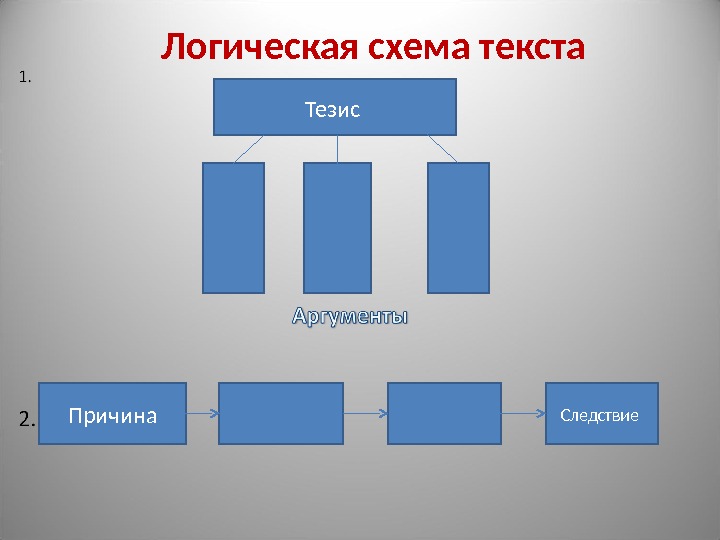 Логическая схема текста

1.

Тезис

Аргументы

2.

Причина

Следствие